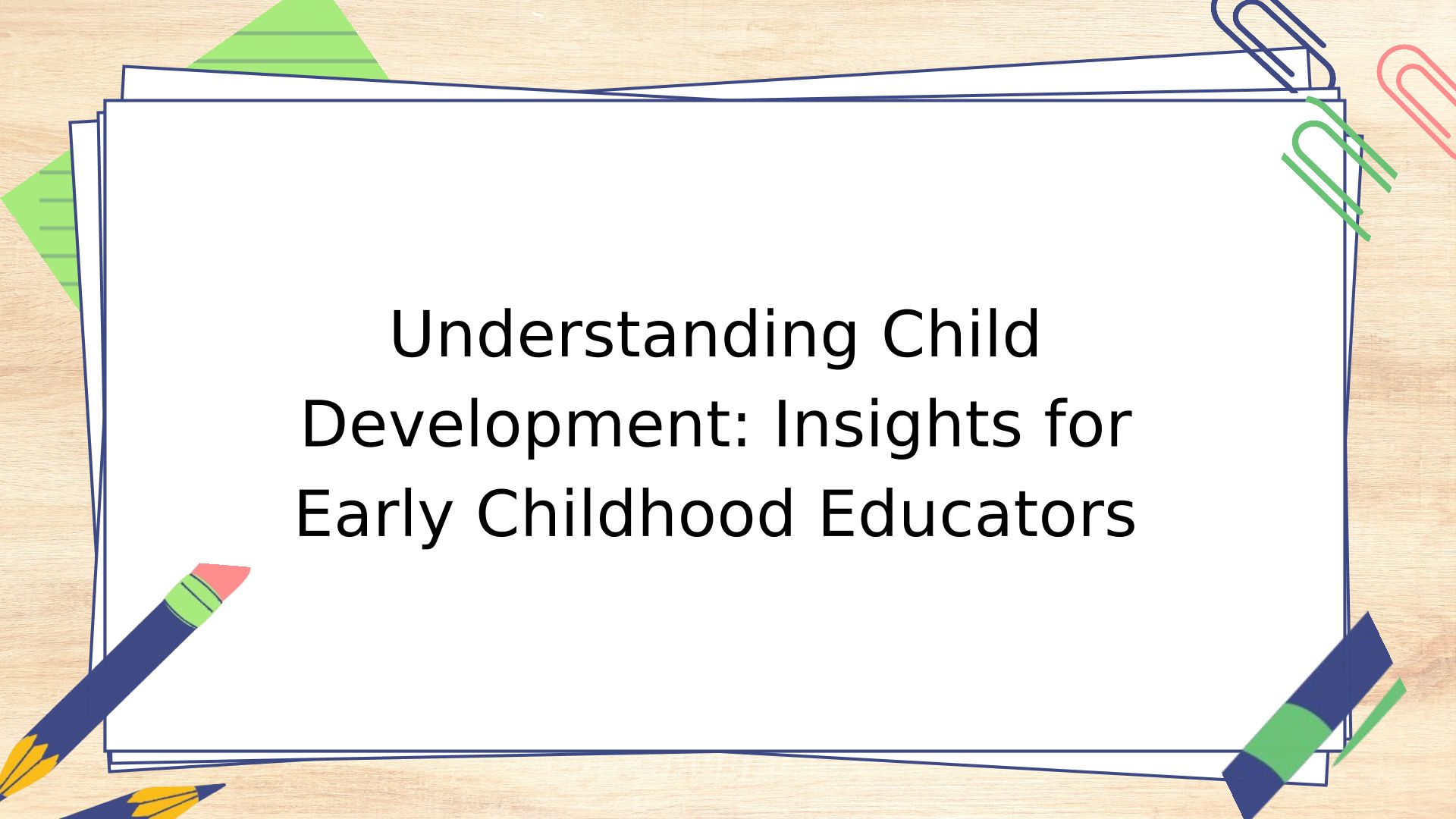 Understanding Child Development: Insights for Early Childhood Educators